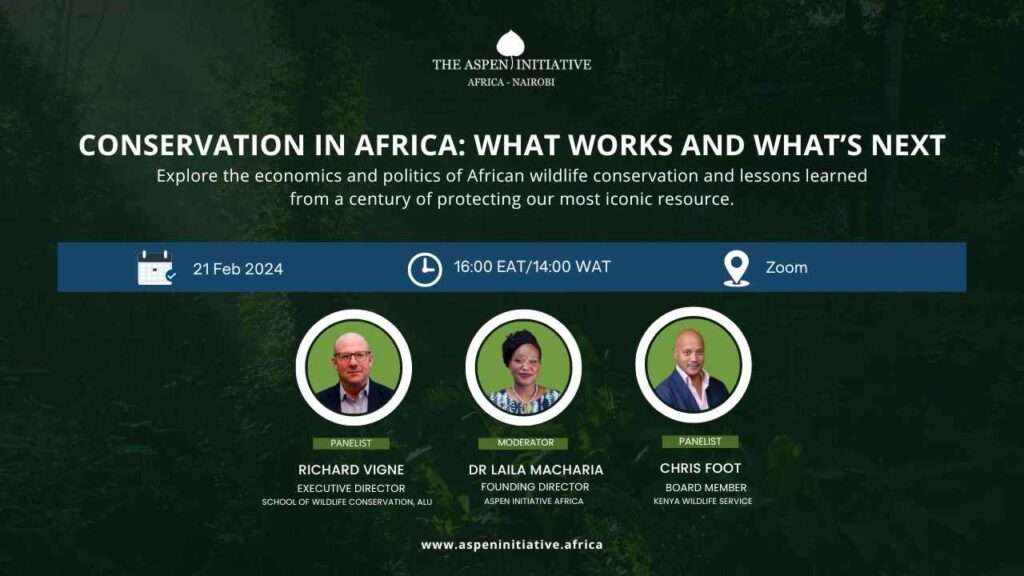 THE ASPEN INITIATIVE
AFRICA - NAIROBI

CONSERVATION IN AFRICA: WHAT WORKS AND WHAT'S NEXT

Explore the economics and politics of African wildlife conservation and lessons learned from a century of protecting our most iconic resource.

21 Feb 2024

16:00 EAT/14:00 WAT

Zoom

PANELIST
RICHARD VIGNE
EXECUTIVE DIRECTOR
SCHOOL OF WILDLIFE CONSERVATION, ALU

MODERATOR
DR LAILA MACHARIA
FOUNDING DIRECTOR
ASPEN INITIATIVE AFRICA

PANELIST
CHRIS FOOT
BOARD MEMBER
KENYA WILDLIFE SERVICE

www.aspeninitiative.africa